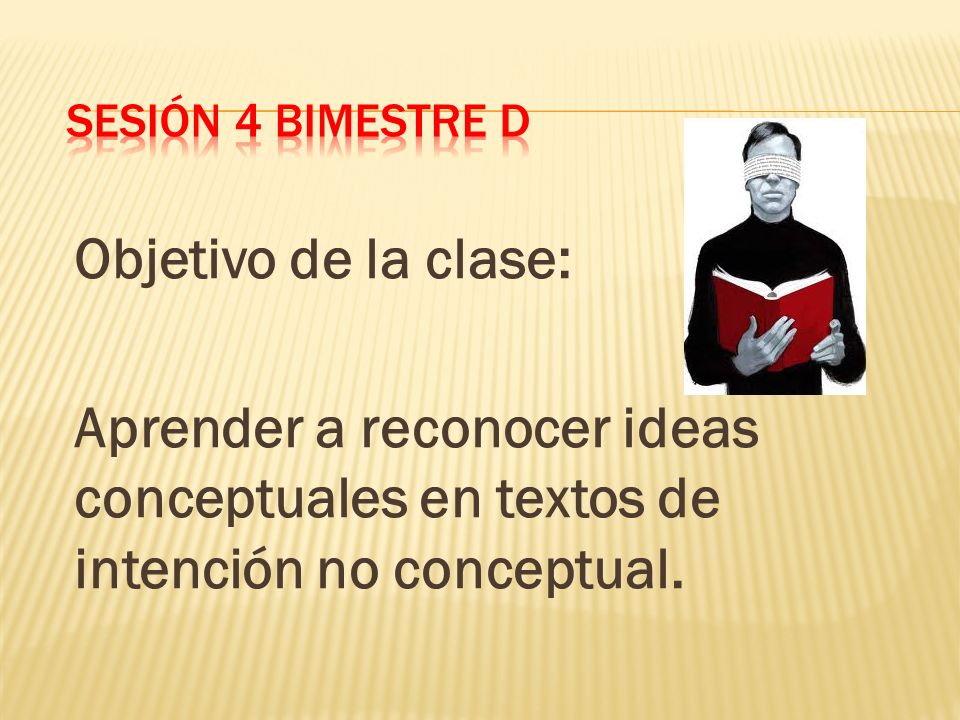 SESIÓN 4 BIMESTRE D

Objetivo de la clase:

Aprender a reconocer ideas conceptuales en textos de intención no conceptual.